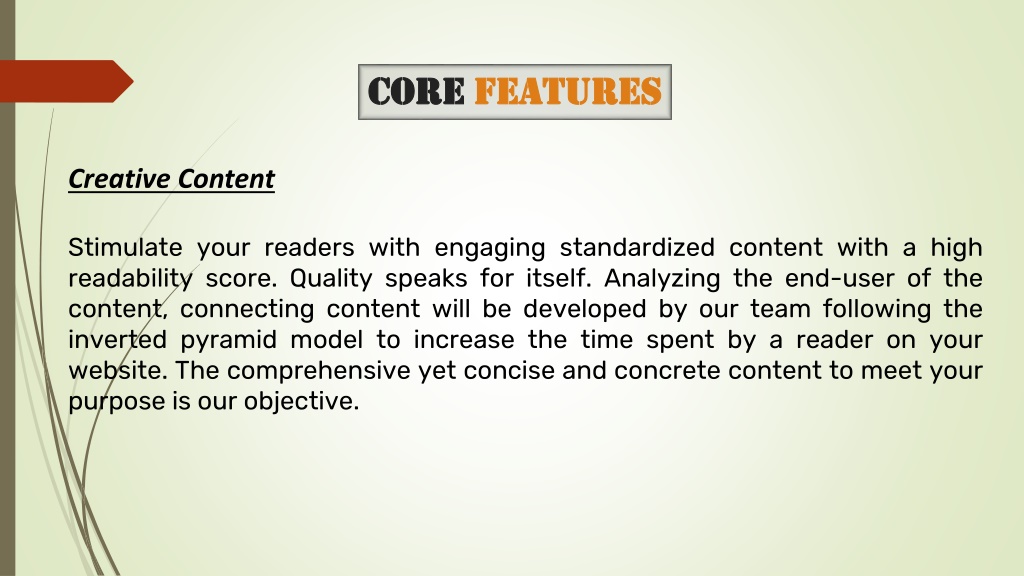 CORE FEATURES

Creative Content

Stimulate your readers with engaging standardized content with a high readability score. Quality speaks for itself. Analyzing the end-user of the content, connecting content will be developed by our team following the inverted pyramid model to increase the time spent by a reader on your website. The comprehensive yet concise and concrete content to meet your purpose is our objective.